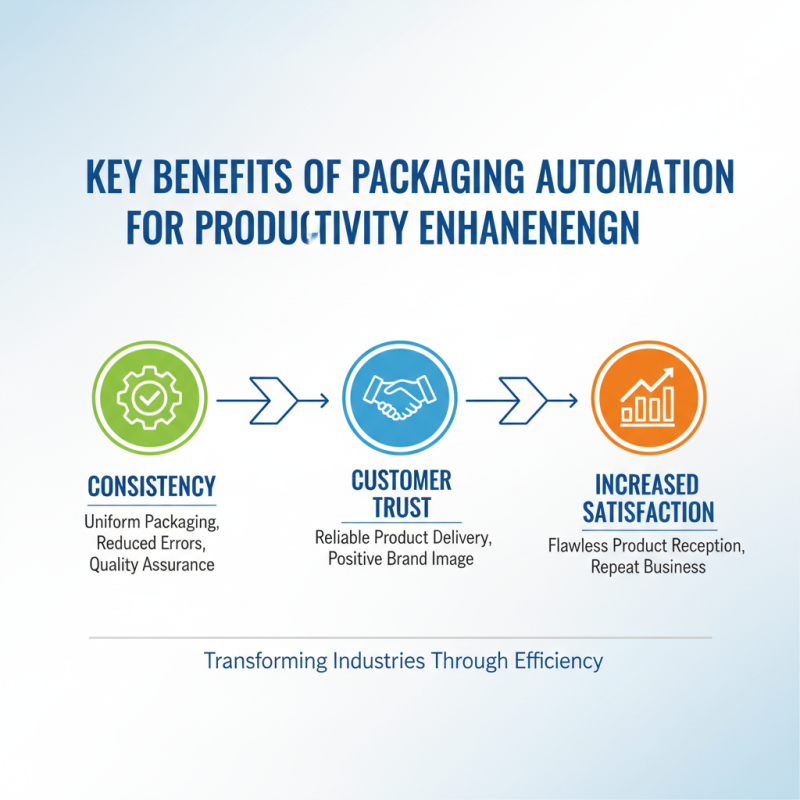 KEY BENEFITS OF PACKAGING AUTOMATION FOR PRODUCTIVITY ENHANENENGN

CONSISTENCY
Uniform Packaging, Reduced Errors, Quality Assurance

CUSTOMER TRUST
Reliable Product Delivery, Positive Brand Image

INCREASED SATISFACTION
Flawless Product Reception, Repeat Business

Transforming Industries Through Efficiency